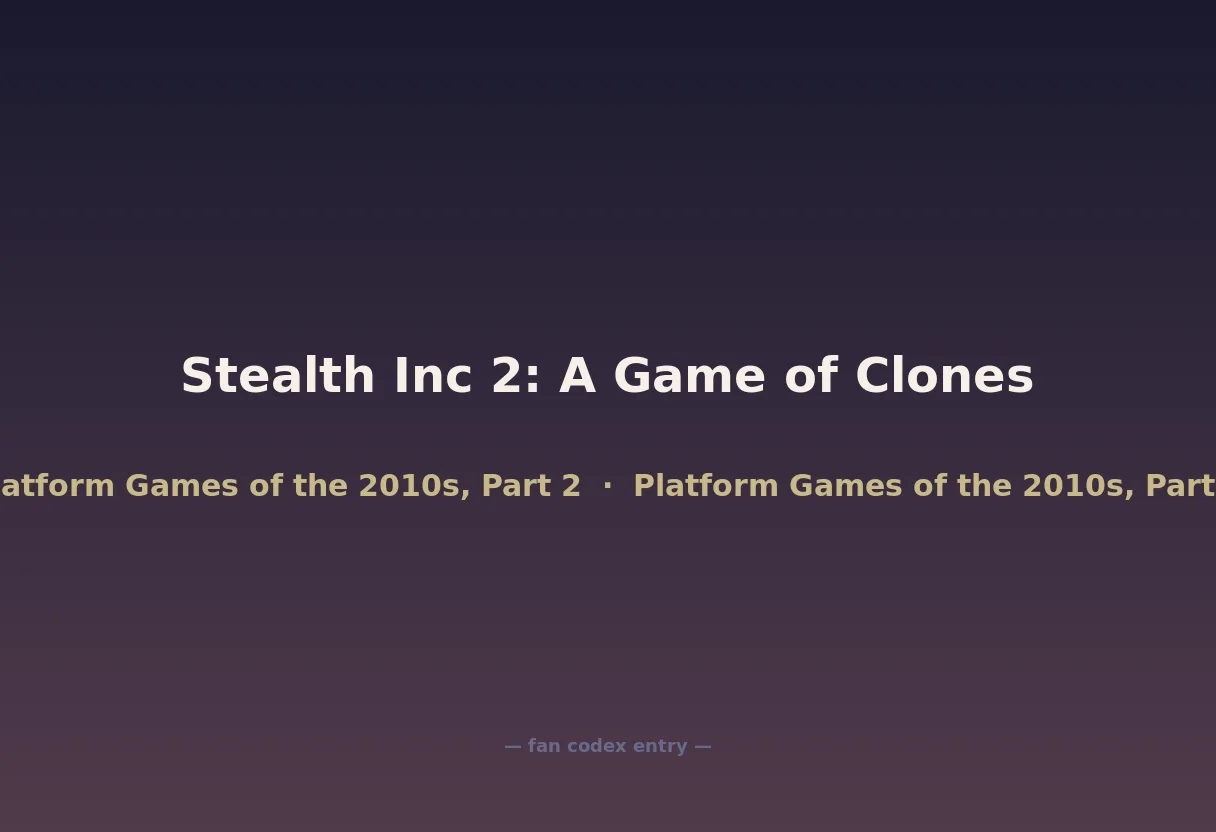 Stealth Inc 2: A Game of Clones

atform Games of the 2010s, Part 2 · Platform Games of the 2010s, Part

— fan codex entry —